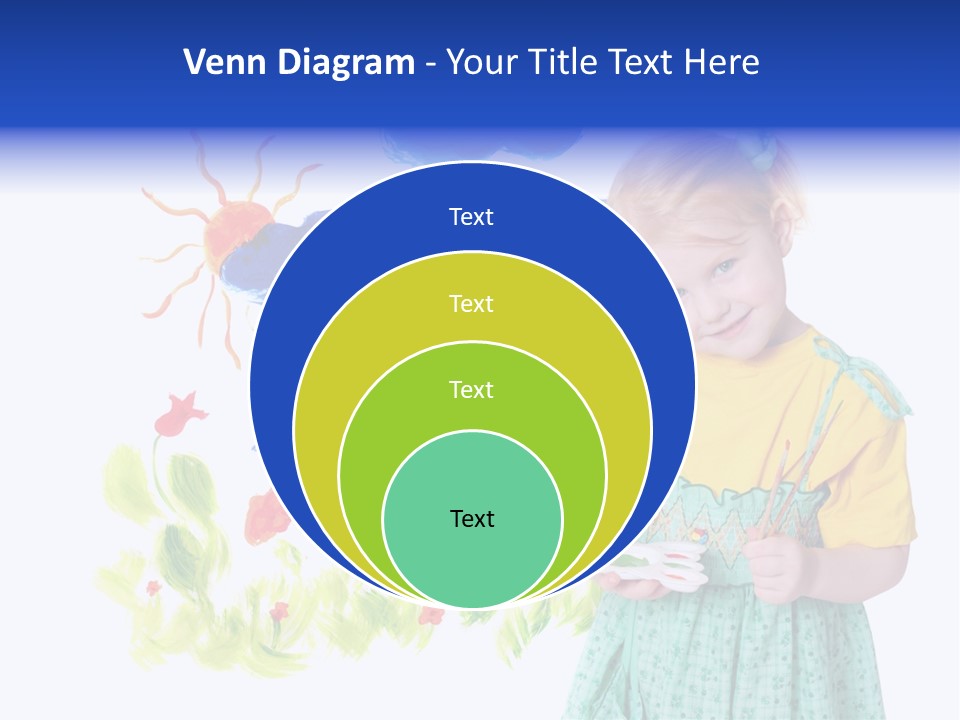 Venn Diagram - Your Title Text Here

Text

Text

Text

Text